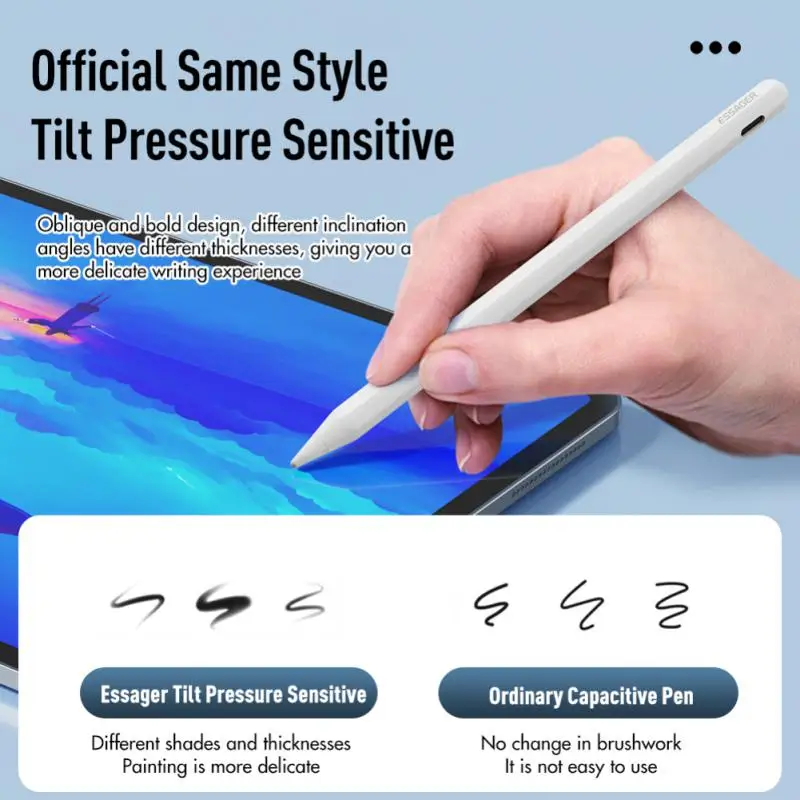 Official Same Style
Tilt Pressure Sensitive

Oblique and bold design, different inclination angles have different thicknesses, giving you a more delicate writing experience

ESSAGER

Essager Tilt Pressure Sensitive

Different shades and thicknesses
Painting is more delicate

Ordinary Capacitive Pen

No change in brushwork
It is not easy to use